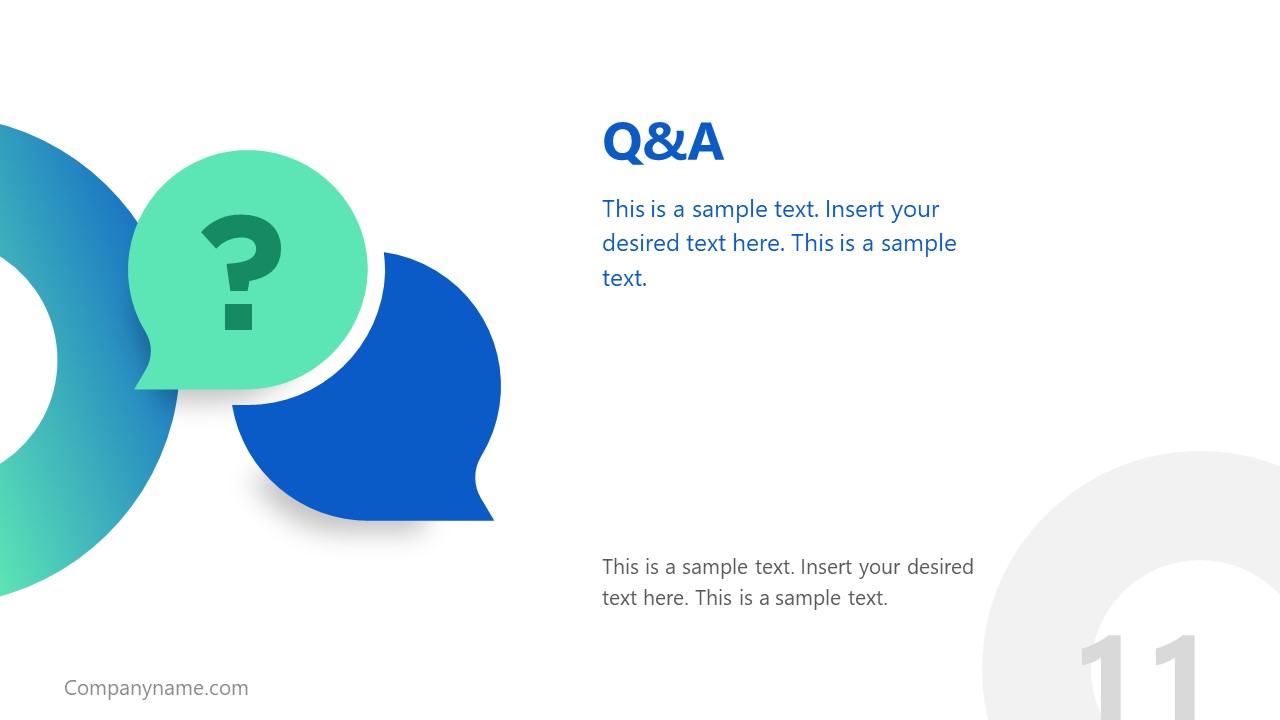 ?

Q&A

This is a sample text. Insert your desired text here. This is a sample text.

This is a sample text. Insert your desired text here. This is a sample text.

Companyname.com

11